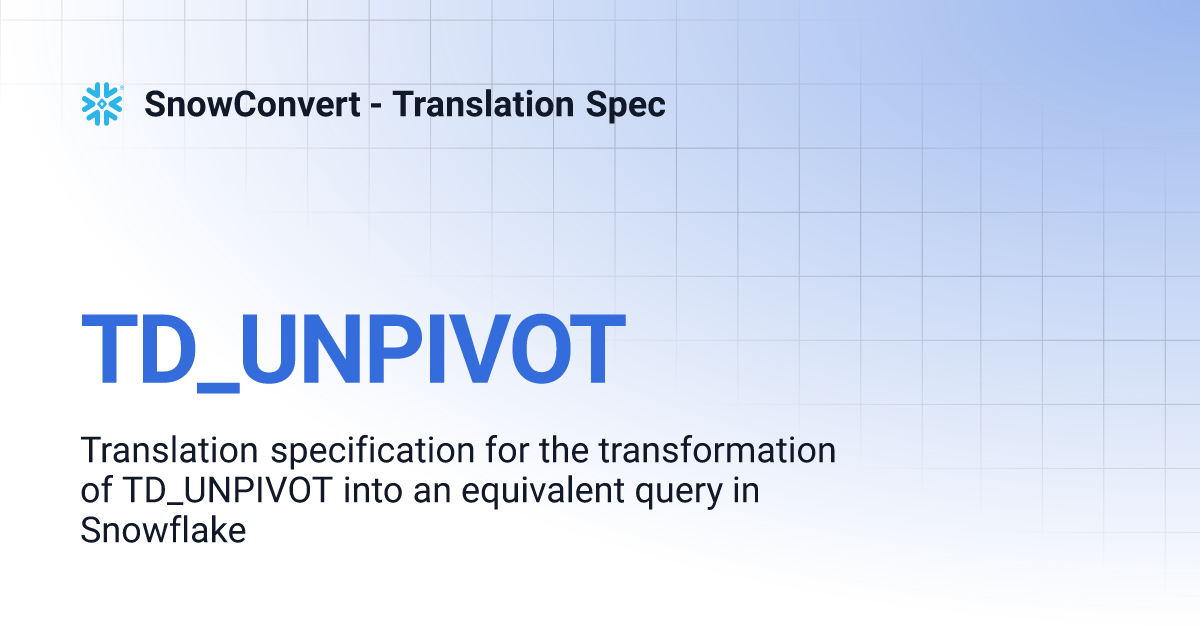 SnowConvert - Translation Spec

TD_UNPIVOT

Translation specification for the transformation of TD_UNPIVOT into an equivalent query in Snowflake